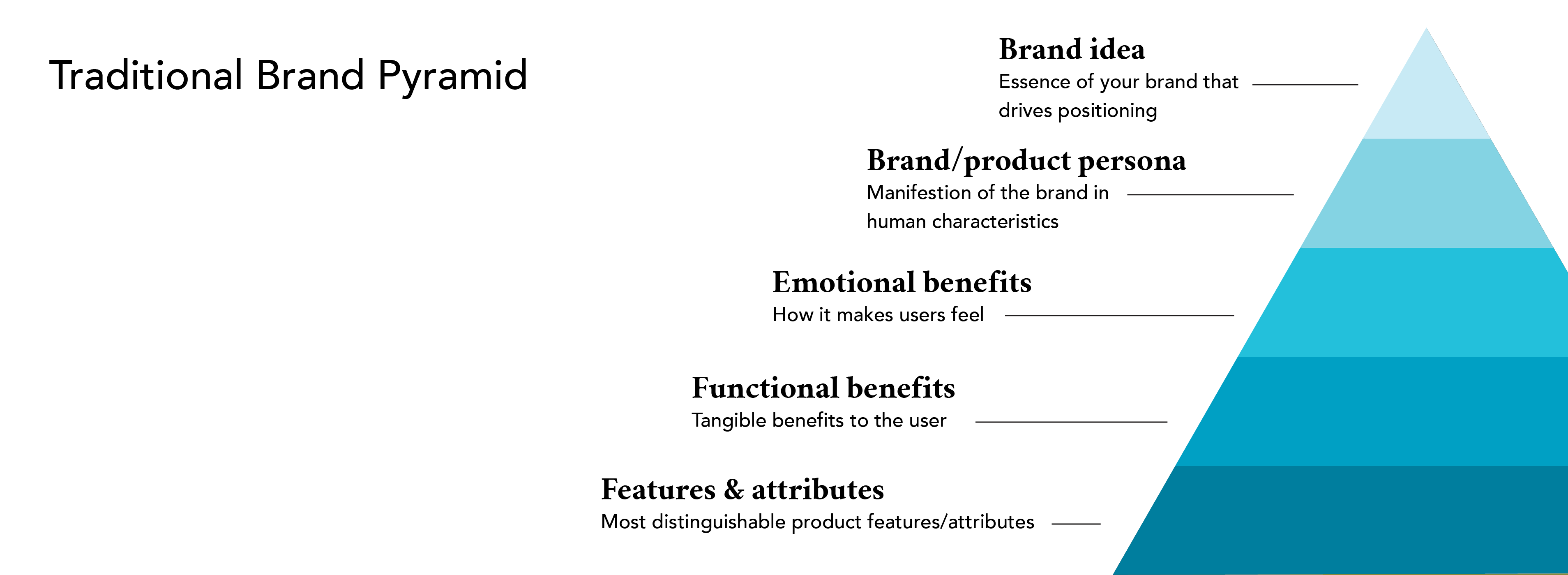 Traditional Brand Pyramid

Brand idea
Essence of your brand that drives positioning

Brand/product persona
Manifestion of the brand in human characteristics

Emotional benefits
How it makes users feel

Functional benefits
Tangible benefits to the user

Features & attributes
Most distinguishable product features/attributes